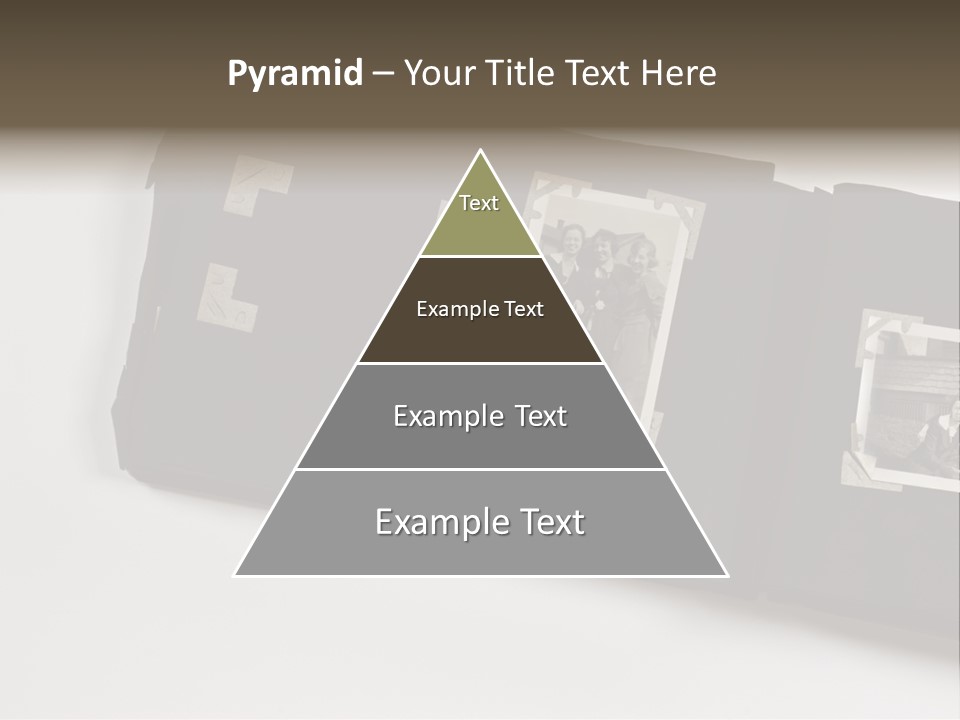 Pyramid – Your Title Text Here

Text

Example Text

Example Text

Example Text